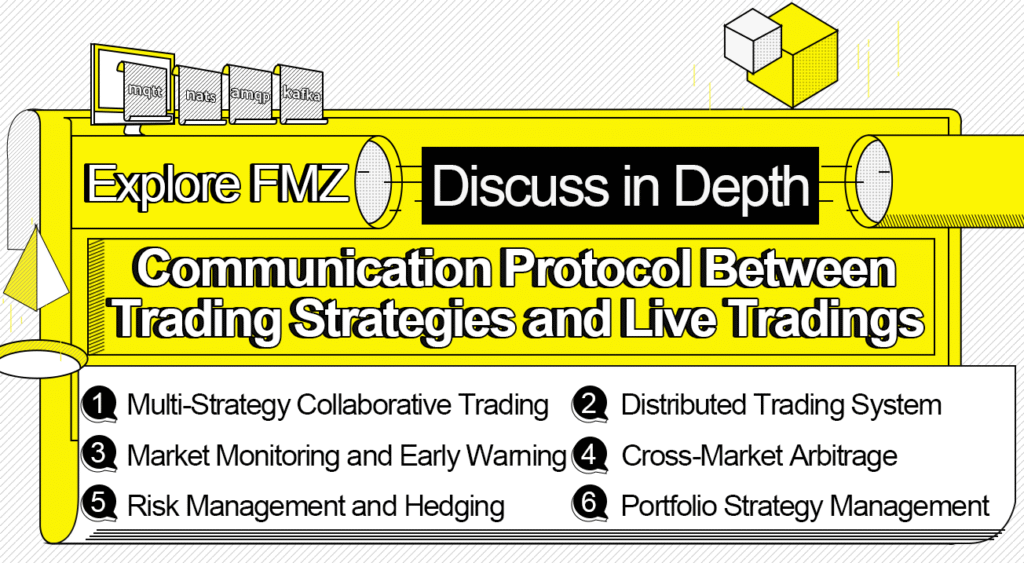 mqtt nats amqp kafka

Explore FMZ Discuss in Depth

Communication Protocol Between Trading Strategies and Live Tradings

1 Multi-Strategy Collaborative Trading
2 Distributed Trading System
3 Market Monitoring and Early Warning
4 Cross-Market Arbitrage
5 Risk Management and Hedging
6 Portfolio Strategy Management